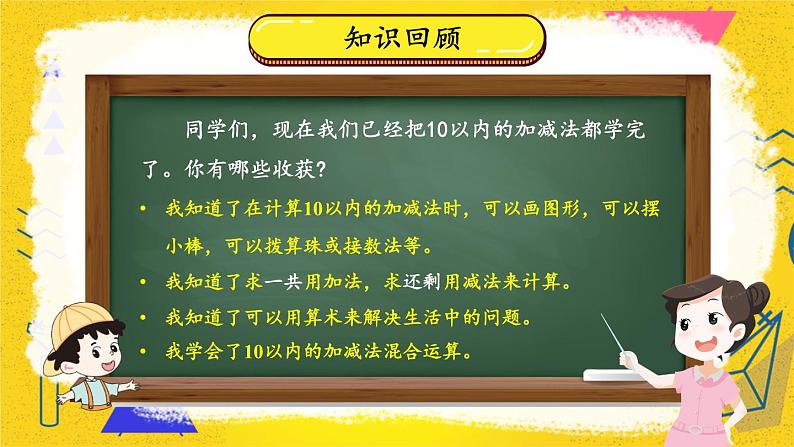 知识回顾

同学们，现在我们已经把10以内的加减法都学完了。你有哪些收获？

• 我知道了在计算10以内的加减法时，可以画图形，可以摆小棒，可以拨算珠或接数法等。
• 我知道了求一共用加法，求还剩用减法来计算。
• 我知道了可以用算术来解决生活中的问题。
• 我学会了10以内的加减法混合运算。